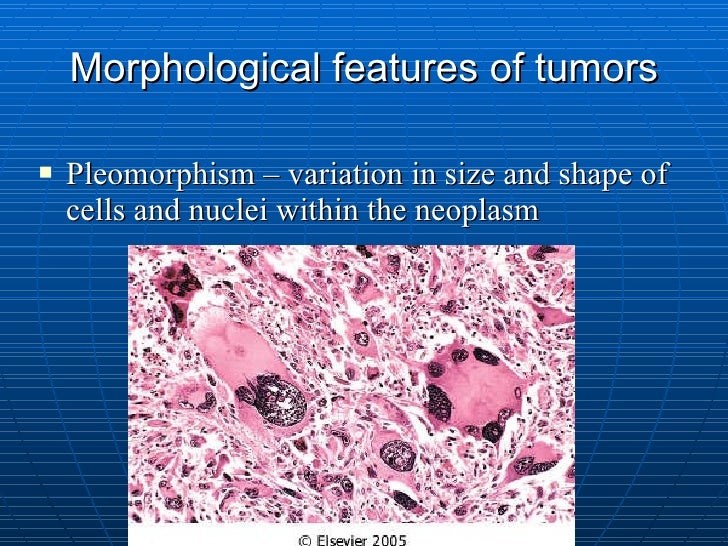 Morphological features of tumors

▪ Pleomorphism – variation in size and shape of cells and nuclei within the neoplasm

© Elsevier 2005